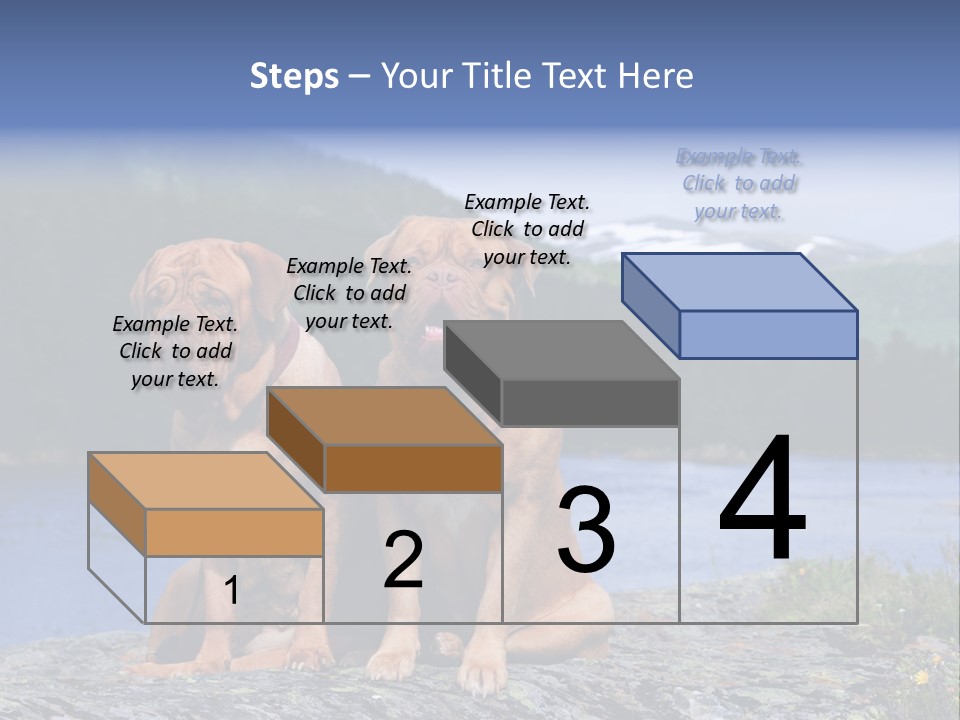 Steps – Your Title Text Here

Example Text. Click to add your text.

Example Text. Click to add your text.

Example Text. Click to add your text.

Example Text. Click to add your text.

1

2

3

4